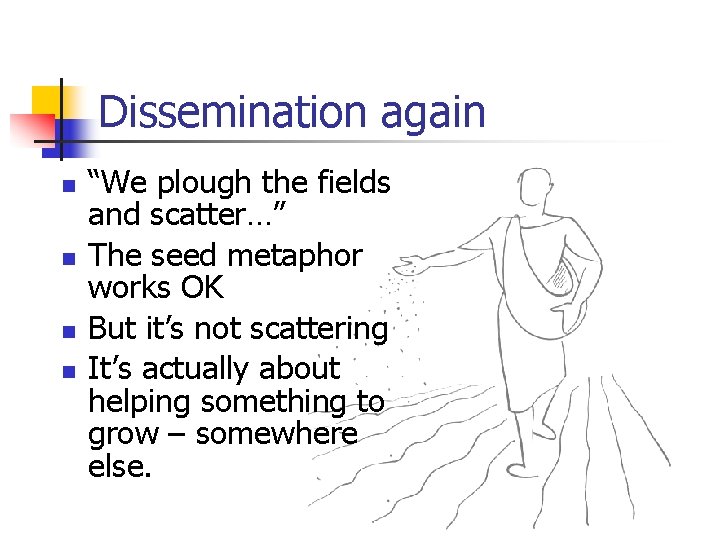 Dissemination again

- “We plough the fields and scatter…”
- The seed metaphor works OK
- But it’s not scattering
- It’s actually about helping something to grow – somewhere else.